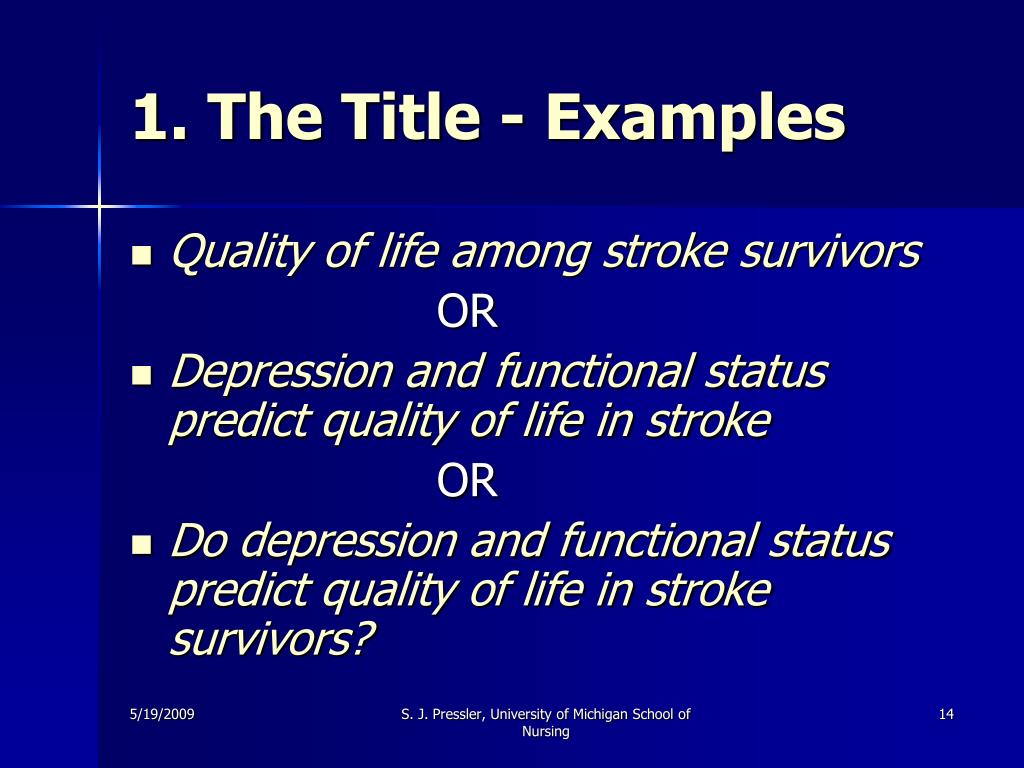 1. The Title - Examples

- Quality of life among stroke survivors

OR

- Depression and functional status predict quality of life in stroke

OR

- Do depression and functional status predict quality of life in stroke survivors?

5/19/2009

S. J. Pressler, University of Michigan School of Nursing

14